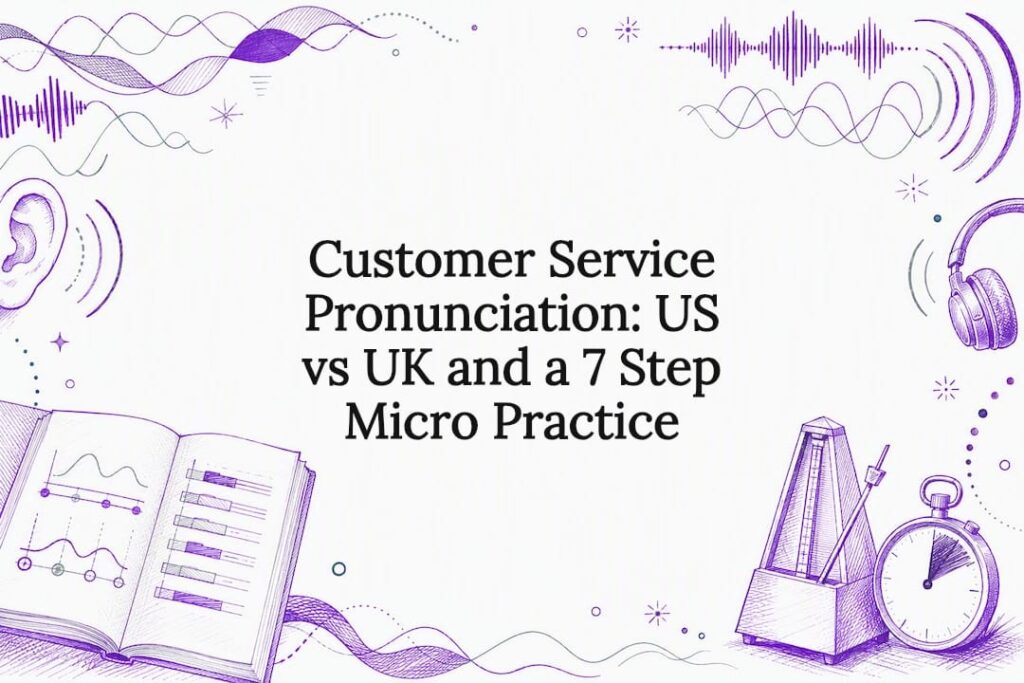 Customer Service Pronunciation: US vs UK and a 7 Step Micro Practice